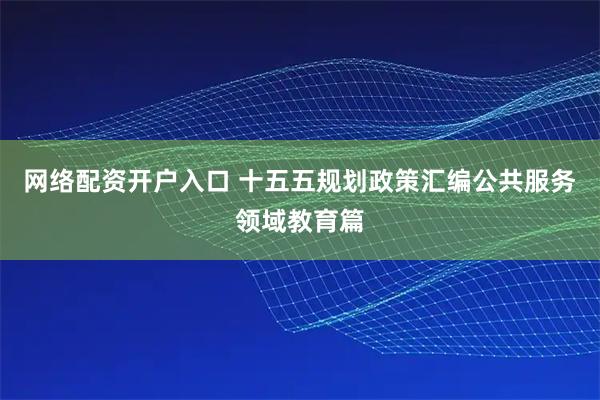 网络配资开户入口 十五五规划政策汇编公共服务领域教育篇